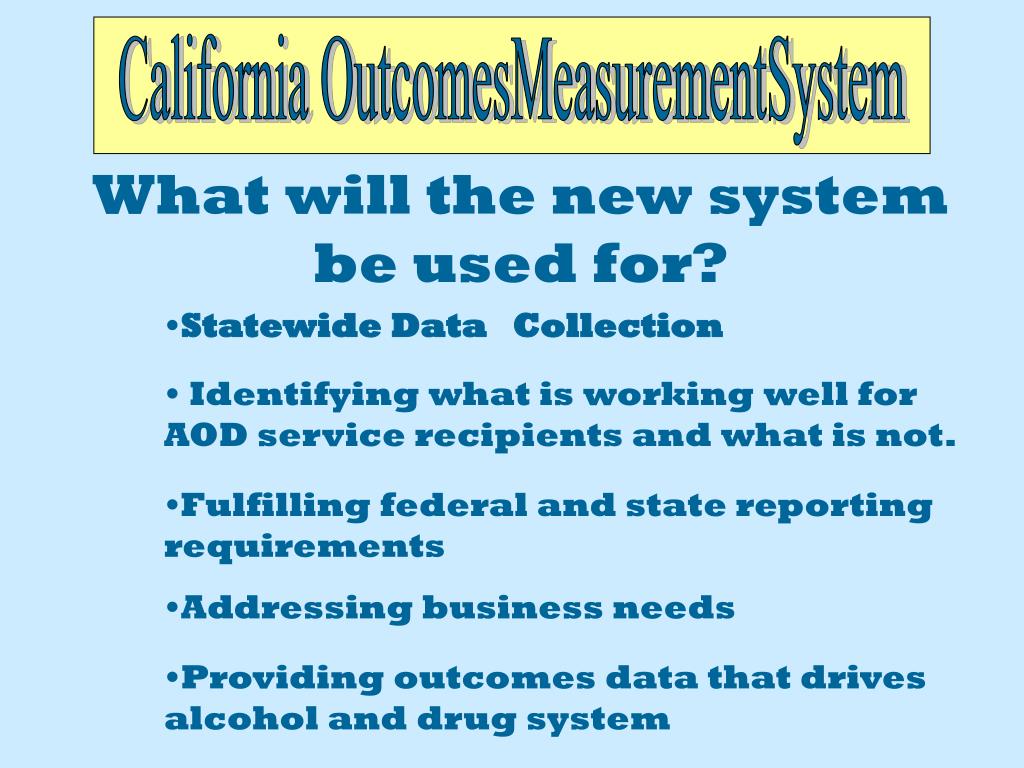 California OutcomesMeasurementSystem

What will the new system be used for?

•Statewide Data  Collection

• Identifying what is working well for AOD service recipients and what is not.

•Fulfilling federal and state reporting requirements

•Addressing business needs

•Providing outcomes data that drives alcohol and drug system